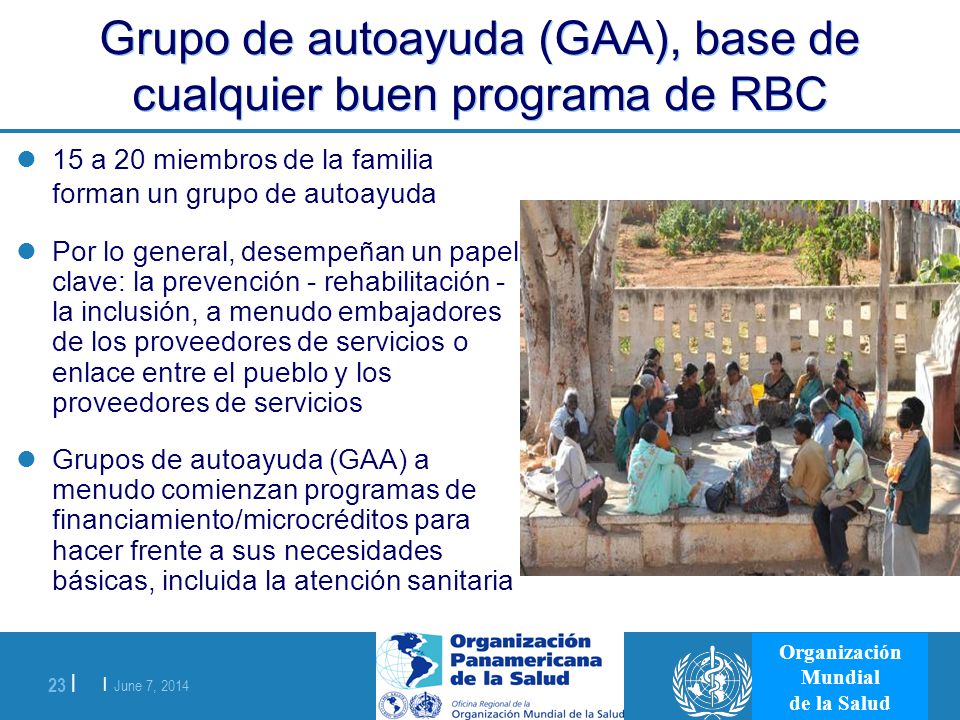 Grupo de autoayuda (GAA), base de cualquier buen programa de RBC

15 a 20 miembros de la familia forman un grupo de autoayuda

Por lo general, desempeñan un papel clave: la prevención - rehabilitación - la inclusión, a menudo embajadores de los proveedores de servicios o enlace entre el pueblo y los proveedores de servicios

Grupos de autoayuda (GAA) a menudo comienzan programas de financiamiento/microcréditos para hacer frente a sus necesidades básicas, incluida la atención sanitaria

23 | | June 7, 2014

Organización Panamericana de la Salud
Oficina Regional de la Organización Mundial de la Salud

Organización Mundial de la Salud